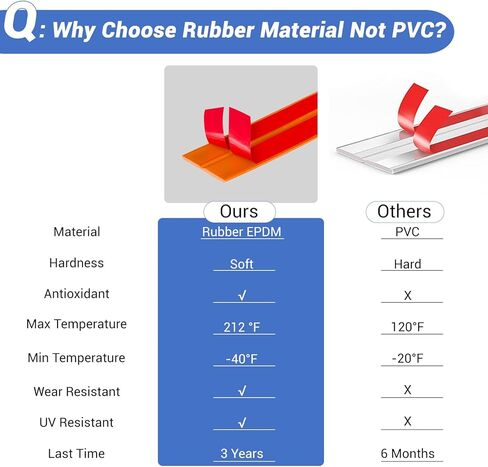 Q: Why Choose Rubber Material Not PVC?

| | Ours | Others |
|---|---|---|
| Material | Rubber EPDM | PVC |
| Hardness | Soft | Hard |
| Antioxidant | √ | X |
| Max Temperature | 212 °F | 120°F |
| Min Temperature | -40°F | -20°F |
| Wear Resistant | √ | X |
| UV Resistant | √ | X |
| Last Time | 3 Years | 6 Months |